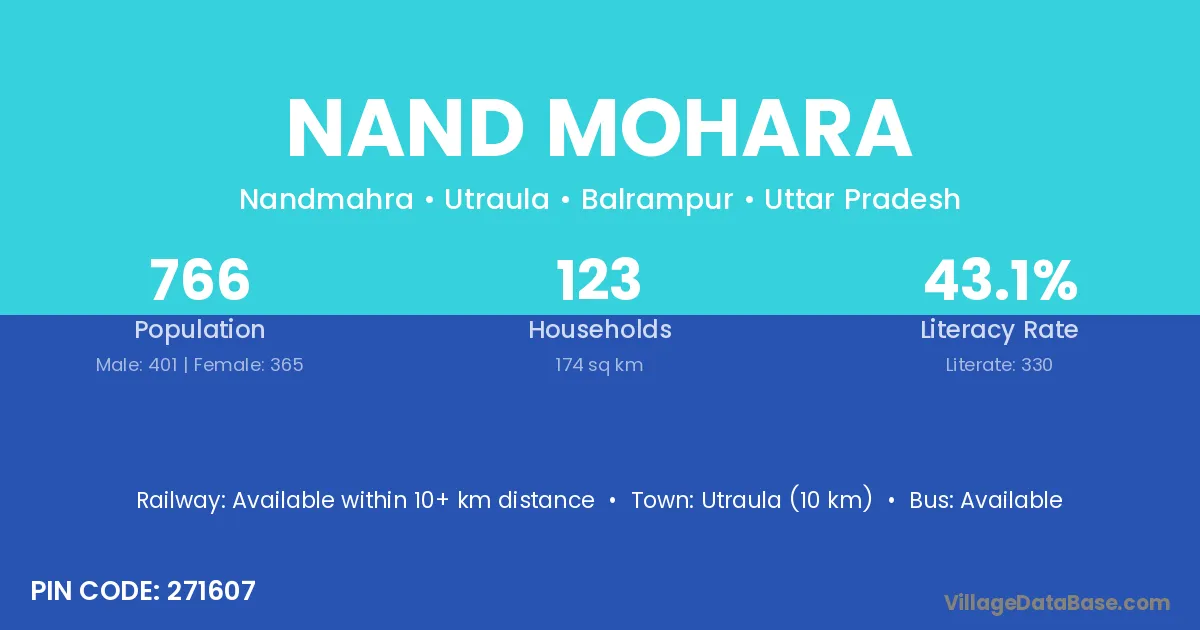 NAND MOHARA

Nandmahra • Utraula • Balrampur • Uttar Pradesh

766
Population
Male: 401 | Female: 365

123
Households
174 sq km

43.1%
Literacy Rate
Literate: 330

Railway: Available within 10+ km distance • Town: Utraula (10 km) • Bus: Available

PIN CODE: 271607

VillageDataBase.com